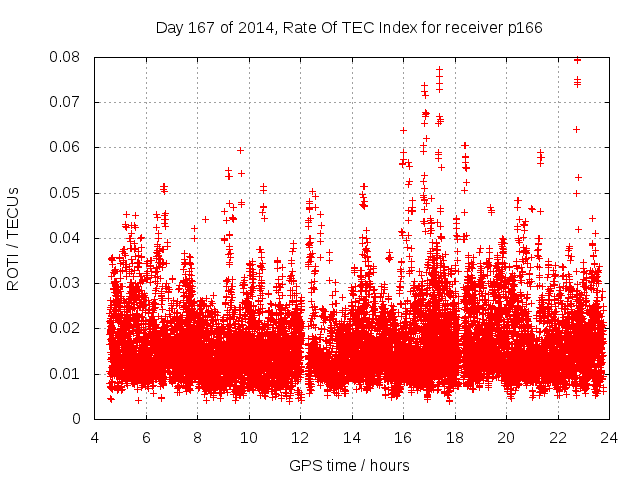 Day 167 of 2014, Rate Of TEC Index for receiver p166

ROTI / TECUs

0.08
0.07
0.06
0.05
0.04
0.03
0.02
0.01
0

4 6 8 10 12 14 16 18 20 22 24

GPS time / hours